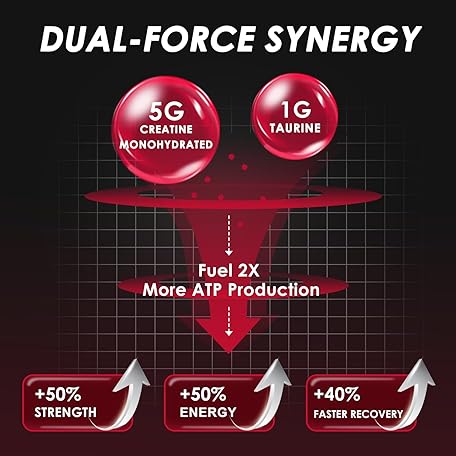 DUAL-FORCE SYNERGY

5G
CREATINE
MONOHYDRATED

1G
TAURINE

Fuel 2X
More ATP Production

+50%
STRENGTH

+50%
ENERGY

+40%
FASTER RECOVERY